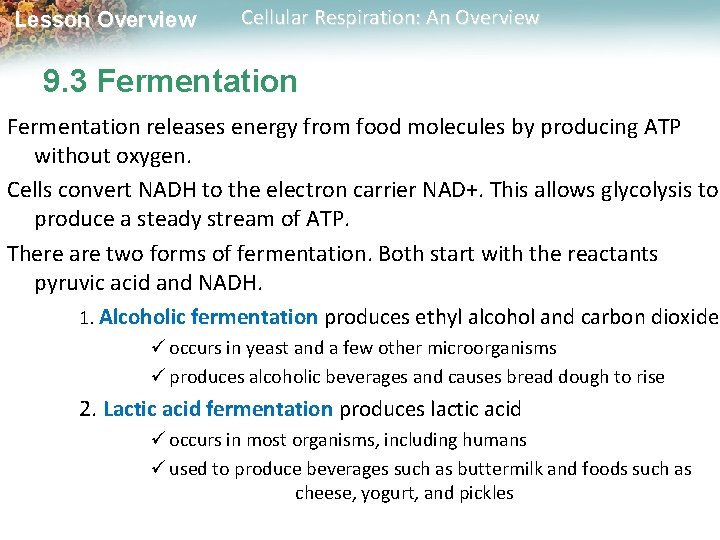 Lesson Overview Cellular Respiration: An Overview

9.3 Fermentation

Fermentation releases energy from food molecules by producing ATP without oxygen.

Cells convert NADH to the electron carrier NAD+. This allows glycolysis to produce a steady stream of ATP.

There are two forms of fermentation. Both start with the reactants pyruvic acid and NADH.

1. Alcoholic fermentation produces ethyl alcohol and carbon dioxide

✓ occurs in yeast and a few other microorganisms

✓ produces alcoholic beverages and causes bread dough to rise

2. Lactic acid fermentation produces lactic acid

✓ occurs in most organisms, including humans

✓ used to produce beverages such as buttermilk and foods such as cheese, yogurt, and pickles